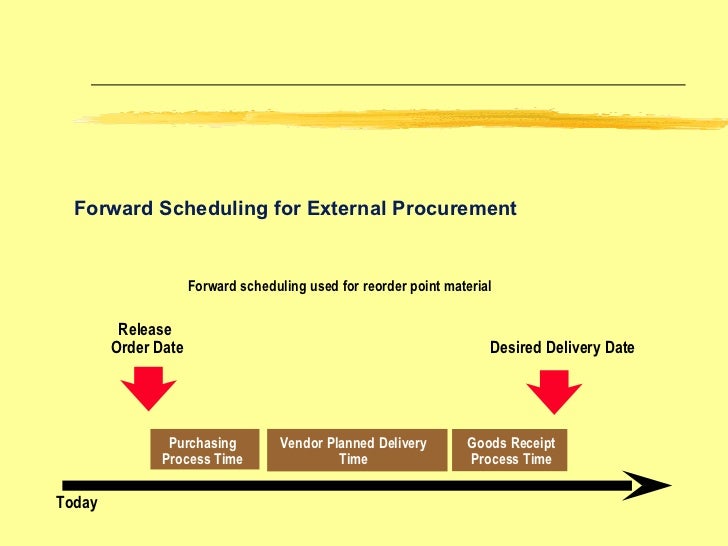 Forward Scheduling for External Procurement

Forward scheduling used for reorder point material

Release Order Date

Desired Delivery Date

Purchasing Process Time

Vendor Planned Delivery Time

Goods Receipt Process Time

Today